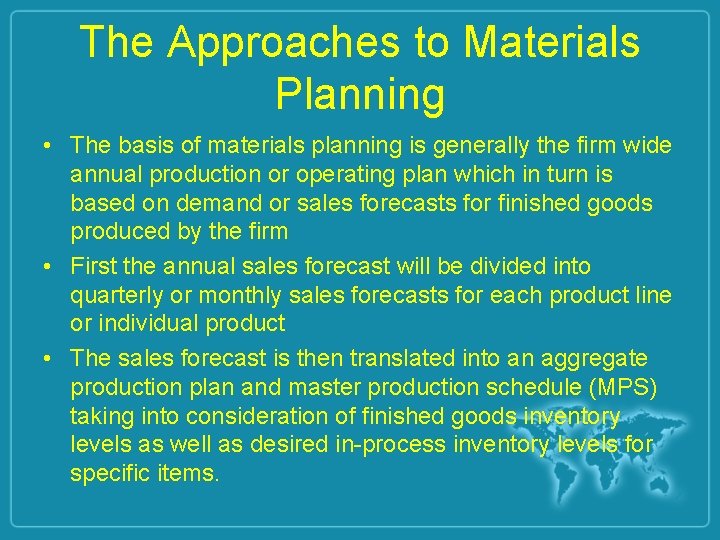 The Approaches to Materials Planning

• The basis of materials planning is generally the firm wide annual production or operating plan which in turn is based on demand or sales forecasts for finished goods produced by the firm

• First the annual sales forecast will be divided into quarterly or monthly sales forecasts for each product line or individual product

• The sales forecast is then translated into an aggregate production plan and master production schedule (MPS) taking into consideration of finished goods inventory levels as well as desired in-process inventory levels for specific items.